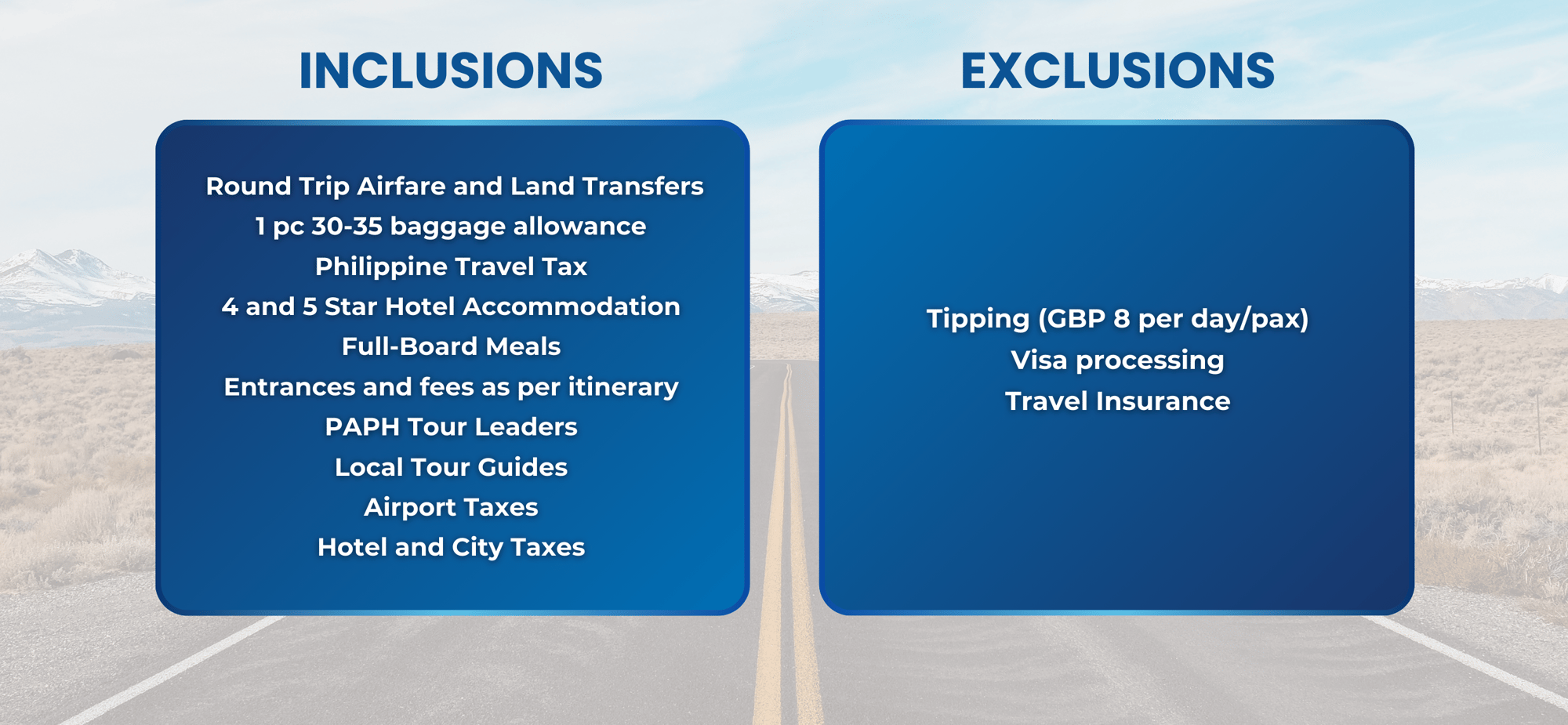 INCLUSIONS

Round Trip Airfare and Land Transfers
1 pc 30-35 baggage allowance
Philippine Travel Tax
4 and 5 Star Hotel Accommodation
Full-Board Meals
Entrances and fees as per itinerary
PAPH Tour Leaders
Local Tour Guides
Airport Taxes
Hotel and City Taxes

EXCLUSIONS

Tipping (GBP 8 per day/pax)
Visa processing
Travel Insurance